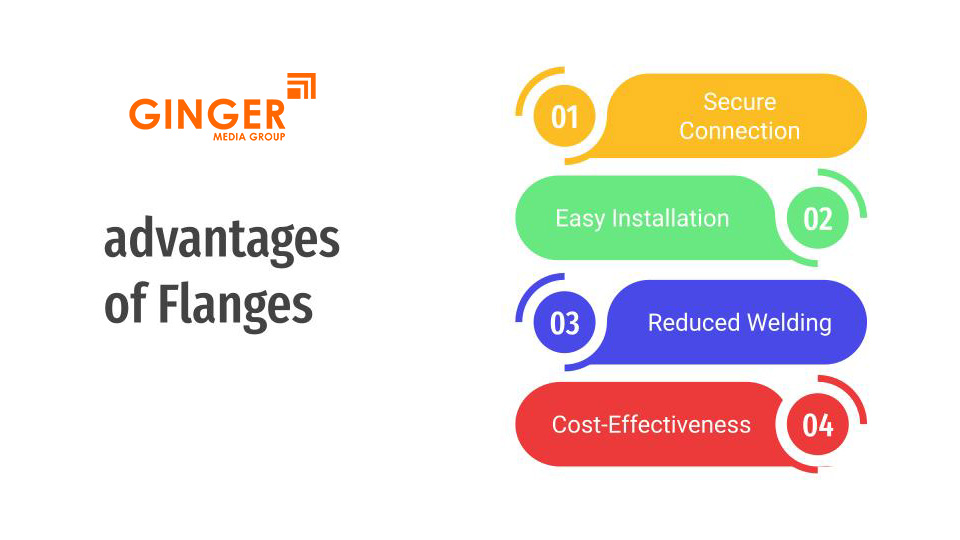 GINGER
MEDIA GROUP

advantages of Flanges

01 Secure Connection

Easy Installation 02

03 Reduced Welding

Cost-Effectiveness 04